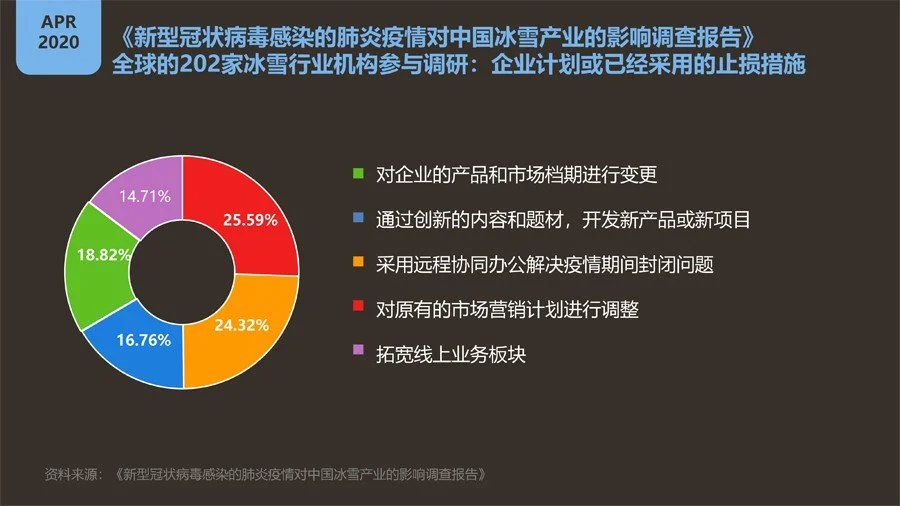 APR
2020

《新型冠状病毒感染的肺炎疫情对中国冰雪产业的影响调查报告》
全球的202家冰雪行业机构参与调研：企业计划或已经采用的止损措施

14.71%
25.59%
18.82%
16.76%
24.32%

对企业的产品和市场档期进行变更
通过创新的内容和题材，开发新产品或新项目
采用远程协同办公解决疫情期间封闭问题
对原有的市场营销计划进行调整
拓宽线上业务板块

资料来源：《新型冠状病毒感染的肺炎疫情对中国冰雪产业的影响调查报告》